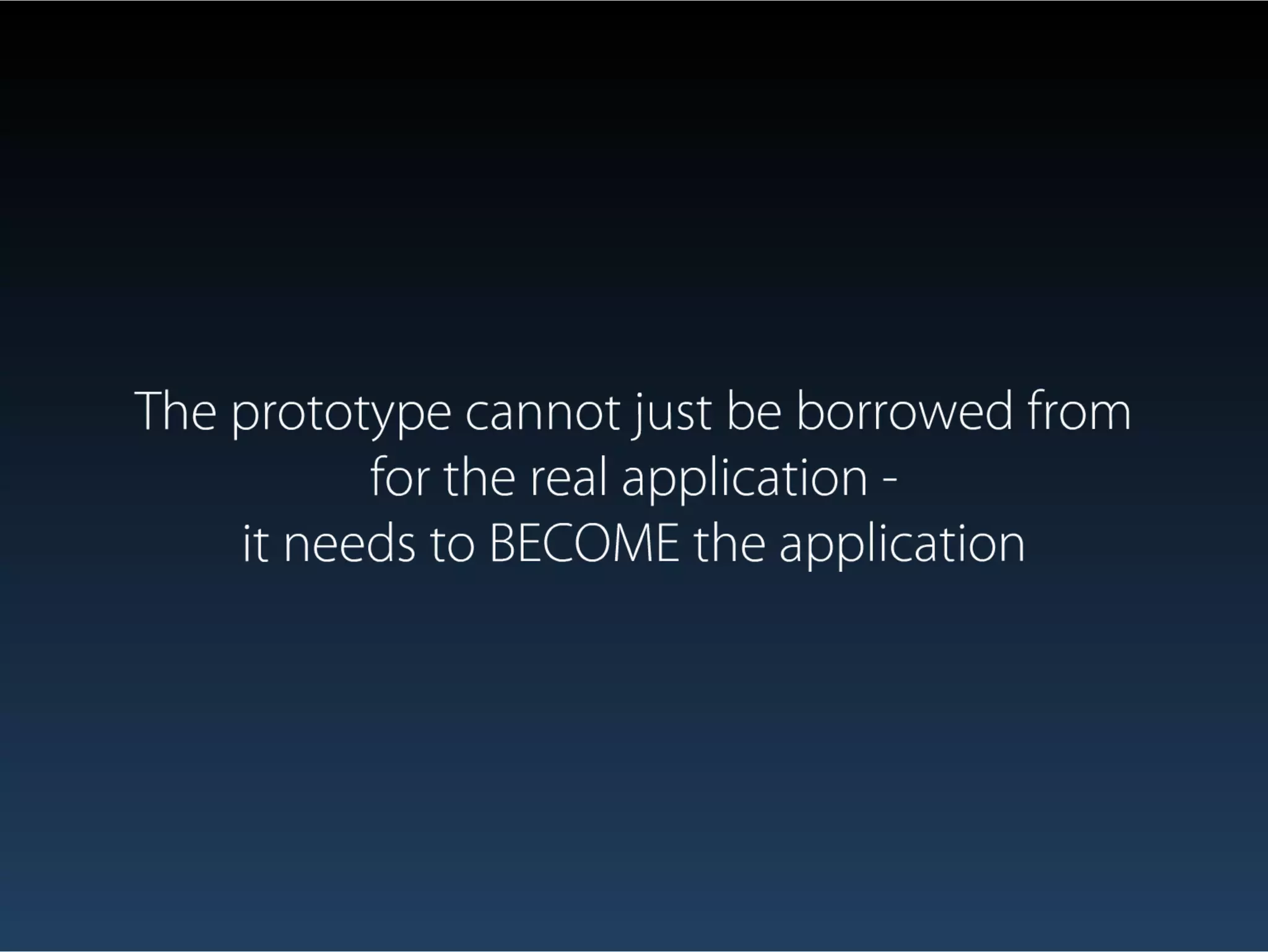 The prototype cannot just be borrowed from for the real application -
it needs to BECOME the application